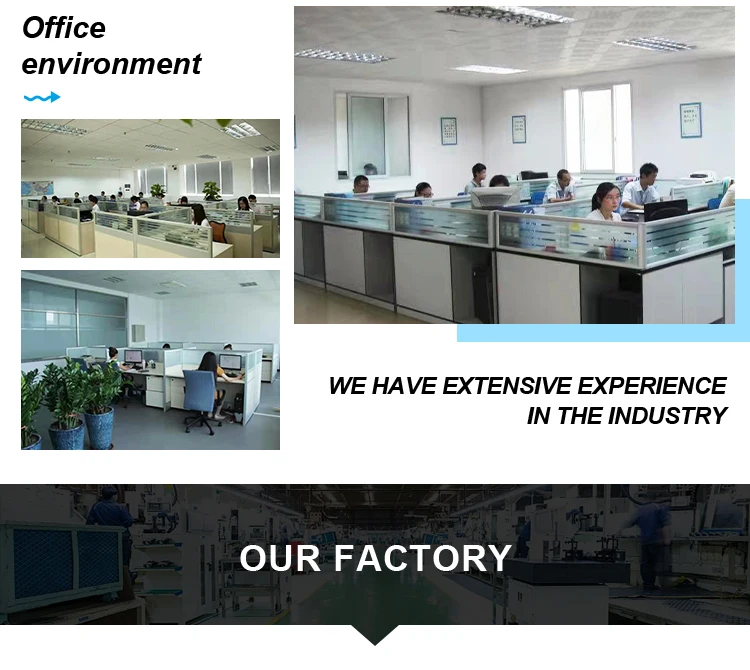 Office environment

WE HAVE EXTENSIVE EXPERIENCE IN THE INDUSTRY

OUR FACTORY